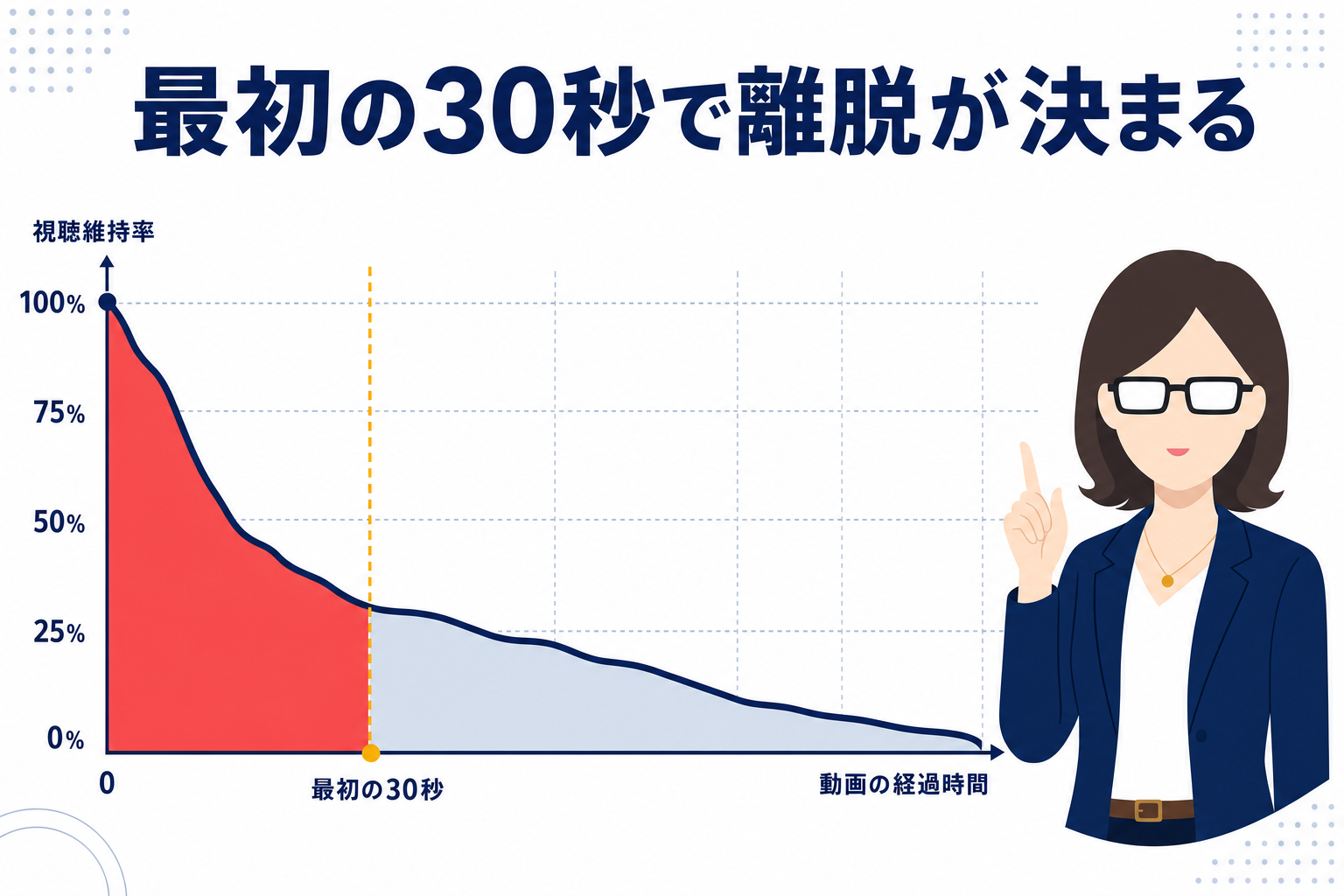 最初の30秒で離脱が決まる

視聴維持率

100%

75%

50%

25%

0%

0

最初の30秒

動画の経過時間